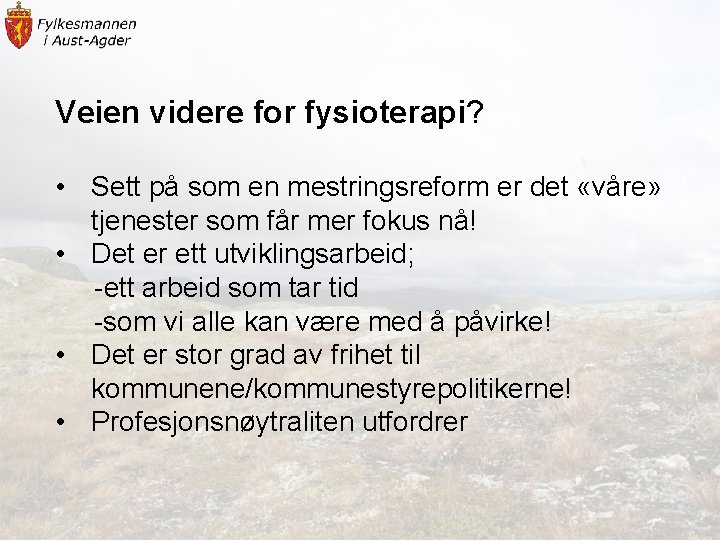 Fylkesmannen
i Aust-Agder

Veien videre for fysioterapi?

• Sett på som en mestringsreform er det «våre» tjenester som får mer fokus nå!
• Det er ett utviklingsarbeid;
-ett arbeid som tar tid
-som vi alle kan være med å påvirke!
• Det er stor grad av frihet til kommunene/kommunestyrepolitikerne!
• Profesjonsnøytraliten utfordrer